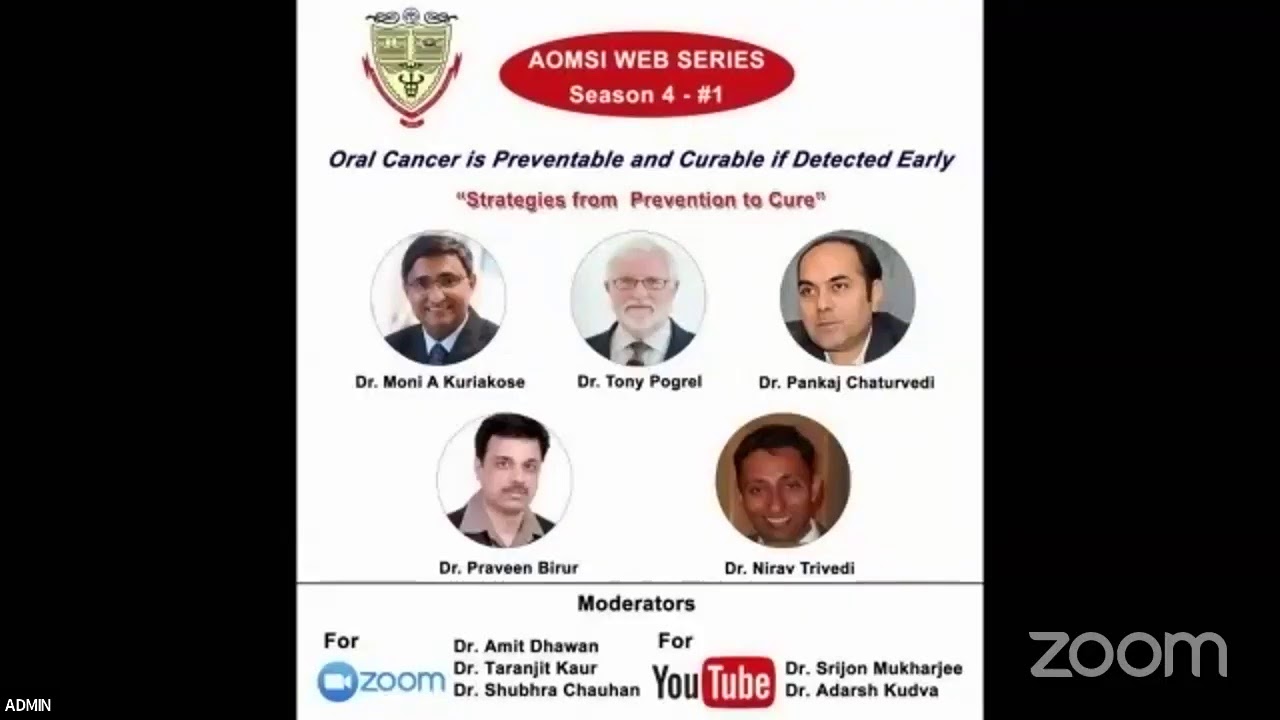 AOMSI WEB SERIES
Season 4 - #1

Oral Cancer is Preventable and Curable if Detected Early

"Strategies from Prevention to Cure"

Dr. Moni A Kuriakose

Dr. Tony Pogrel

Dr. Pankaj Chaturvedi

Dr. Praveen Birur

Dr. Nirav Trivedi

Moderators

For zoom

Dr. Amit Dhawan
Dr. Taranjit Kaur
Dr. Shubhra Chauhan

For YouTube

Dr. Srijon Mukharjee
Dr. Adarsh Kudva

zoom

ADMIN